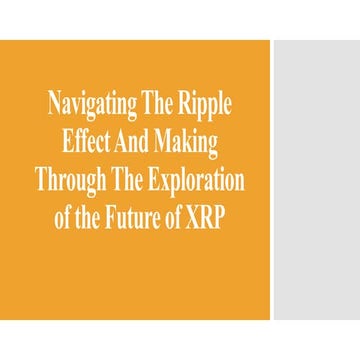 Navigating The Ripple Effect And Making Through The Exploration of the Future of XRP